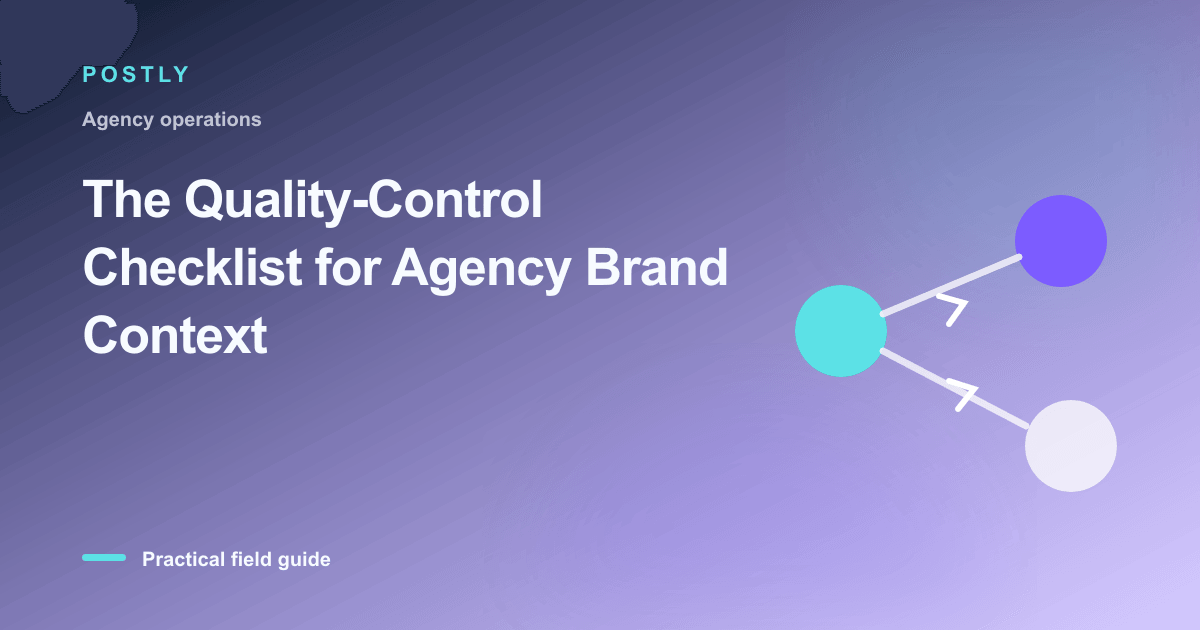 POSTLY

Agency operations

The Quality-Control Checklist for Agency Brand Context

Practical field guide